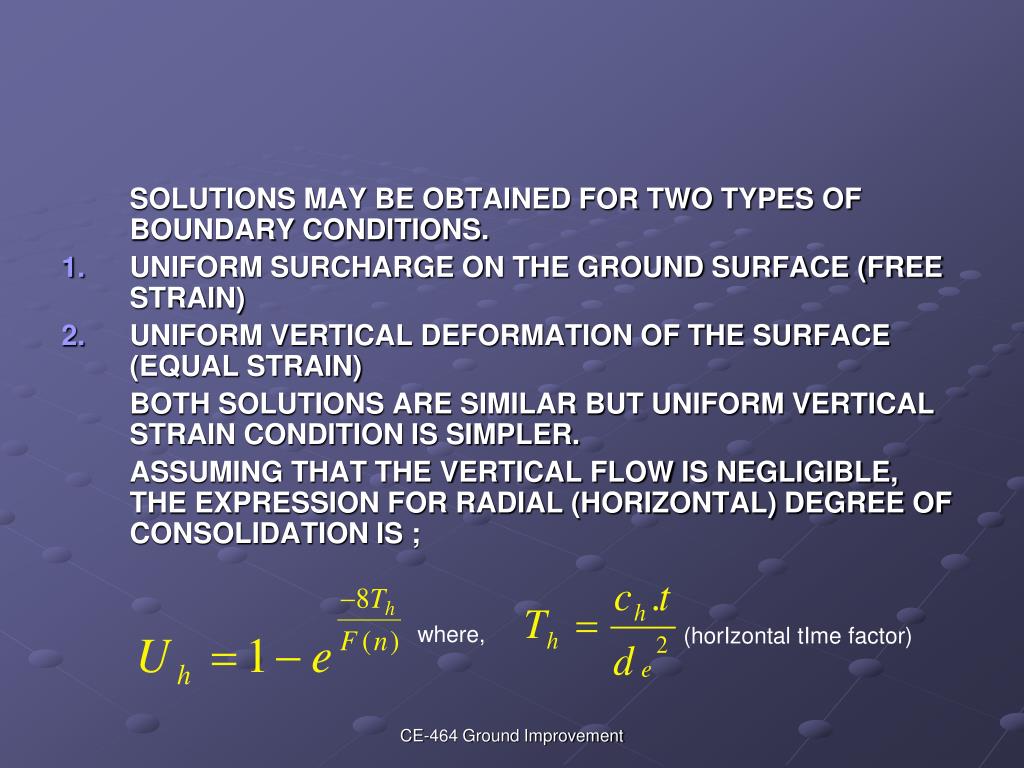 SOLUTIONS MAY BE OBTAINED FOR TWO TYPES OF BOUNDARY CONDITIONS.

1. UNIFORM SURCHARGE ON THE GROUND SURFACE (FREE STRAIN)

2. UNIFORM VERTICAL DEFORMATION OF THE SURFACE (EQUAL STRAIN)

BOTH SOLUTIONS ARE SIMILAR BUT UNIFORM VERTICAL STRAIN CONDITION IS SIMPLER.

ASSUMING THAT THE VERTICAL FLOW IS NEGLIGIBLE, THE EXPRESSION FOR RADIAL (HORIZONTAL) DEGREE OF CONSOLIDATION IS ;

$U_h = 1 - e^{\frac{-8T_h}{F(n)}}$ where, $T_h = \frac{c_h.t}{d_e^2}$ (horIzontal tIme factor)

CE-464 Ground Improvement